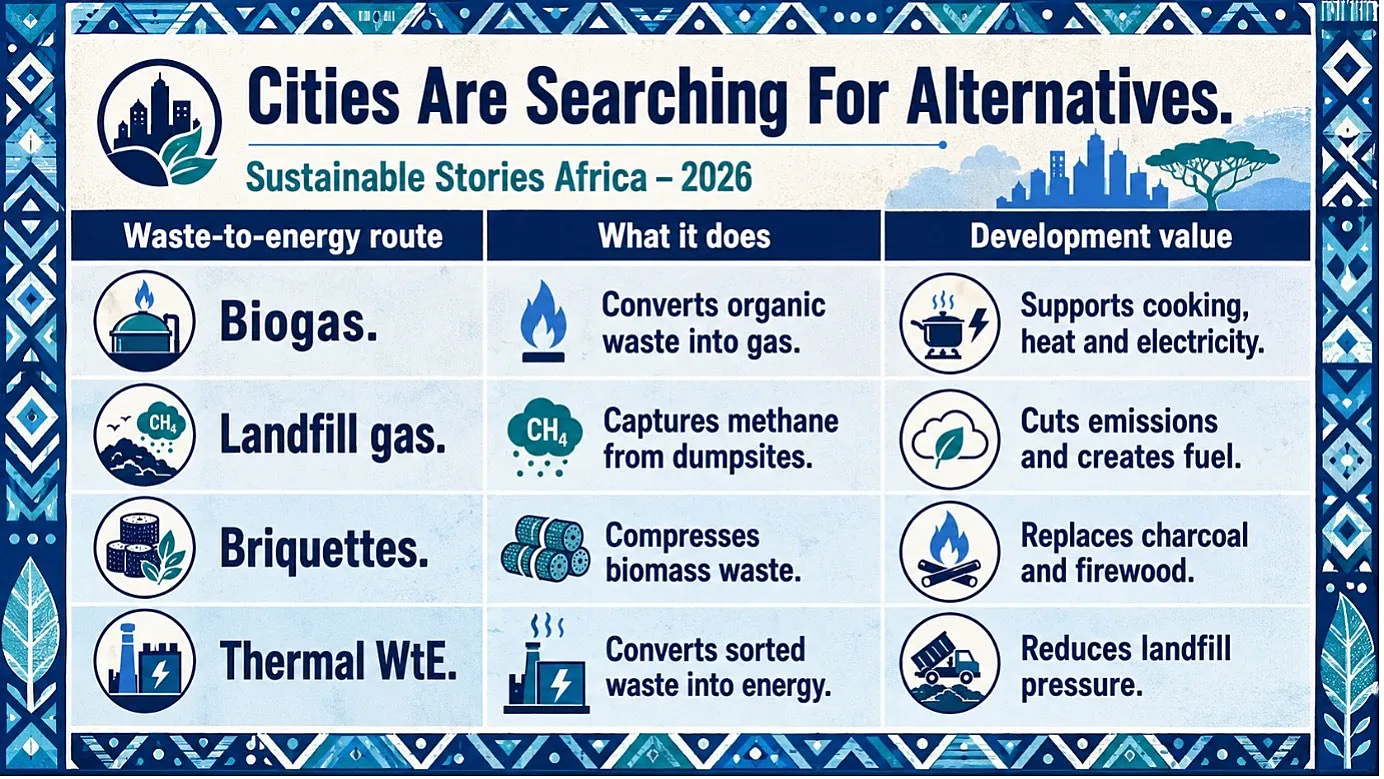 Cities Are Searching For Alternatives.

Sustainable Stories Africa – 2026

| Waste-to-energy route | What it does | Development value |
|---|---|---|
| Biogas. | Converts organic waste into gas. | Supports cooking, heat and electricity. |
| $CH_4$ Landfill gas. | $CH_4$ Captures methane from dumpsites. | Cuts emissions and creates fuel. |
| Briquettes. | Compresses biomass waste. | Replaces charcoal and firewood. |
| Thermal WtE. | Converts sorted waste into energy. | Reduces landfill pressure. |